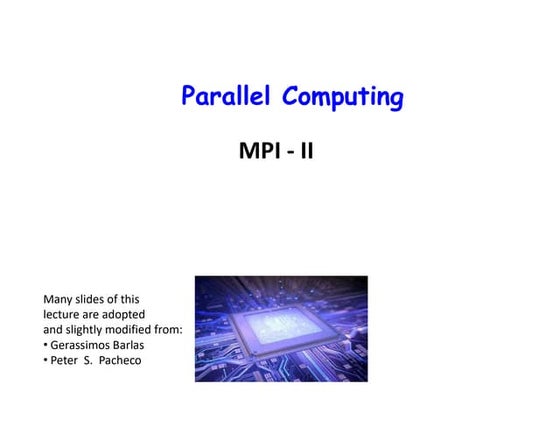 Parallel Computing

MPI - II

Many slides of this lecture are adopted and slightly modified from:
• Gerassimos Barlas
• Peter S. Pacheco